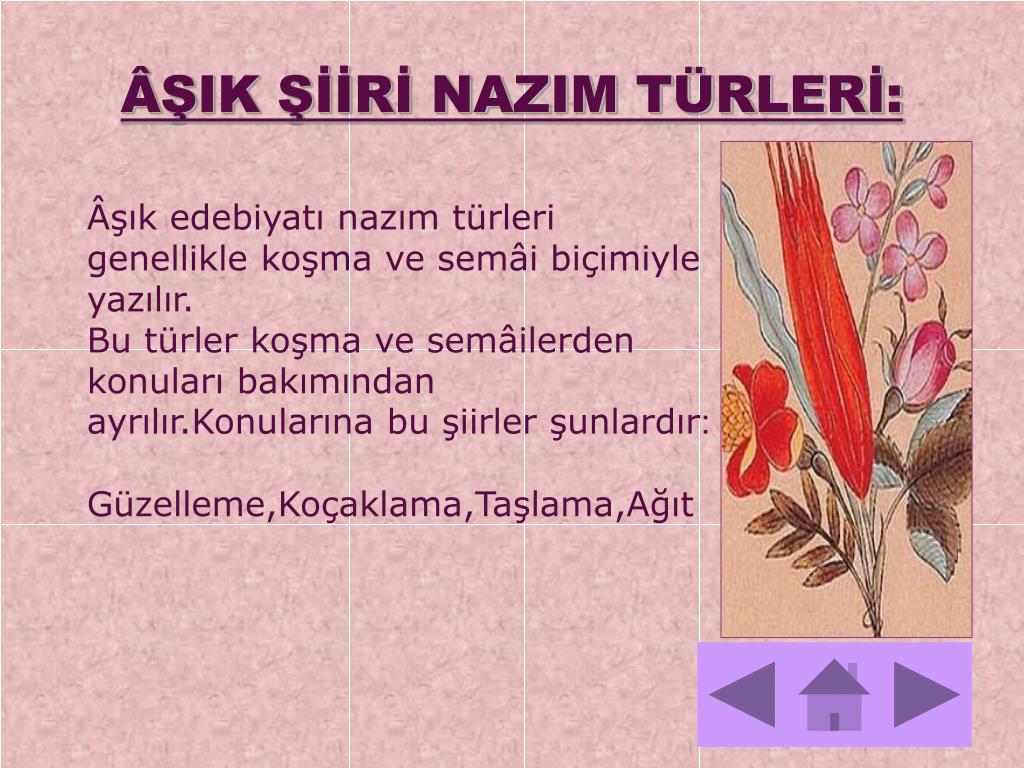 ÂŞIK ŞİİRİ NAZIM TÜRLERİ:

Âşık edebiyatı nazım türleri genellikle koşma ve semâi biçimiyle yazılır.
Bu türler koşma ve semâilerden konuları bakımından ayrılır.Konularına bu şiirler şunlardır:

Güzelleme,Koçaklama,Taşlama,Ağıt